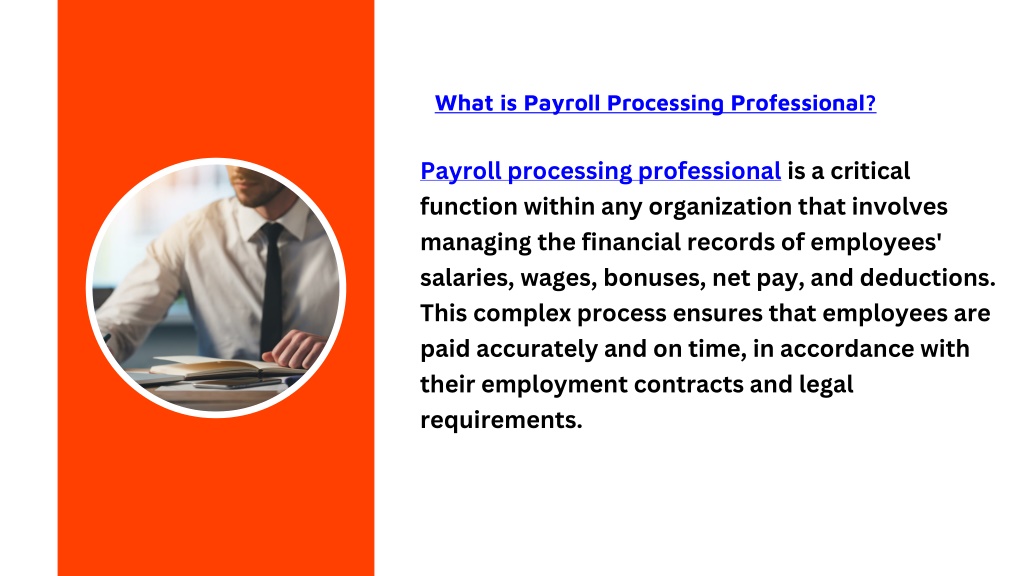 What is Payroll Processing Professional?

Payroll processing professional is a critical function within any organization that involves managing the financial records of employees' salaries, wages, bonuses, net pay, and deductions. This complex process ensures that employees are paid accurately and on time, in accordance with their employment contracts and legal requirements.